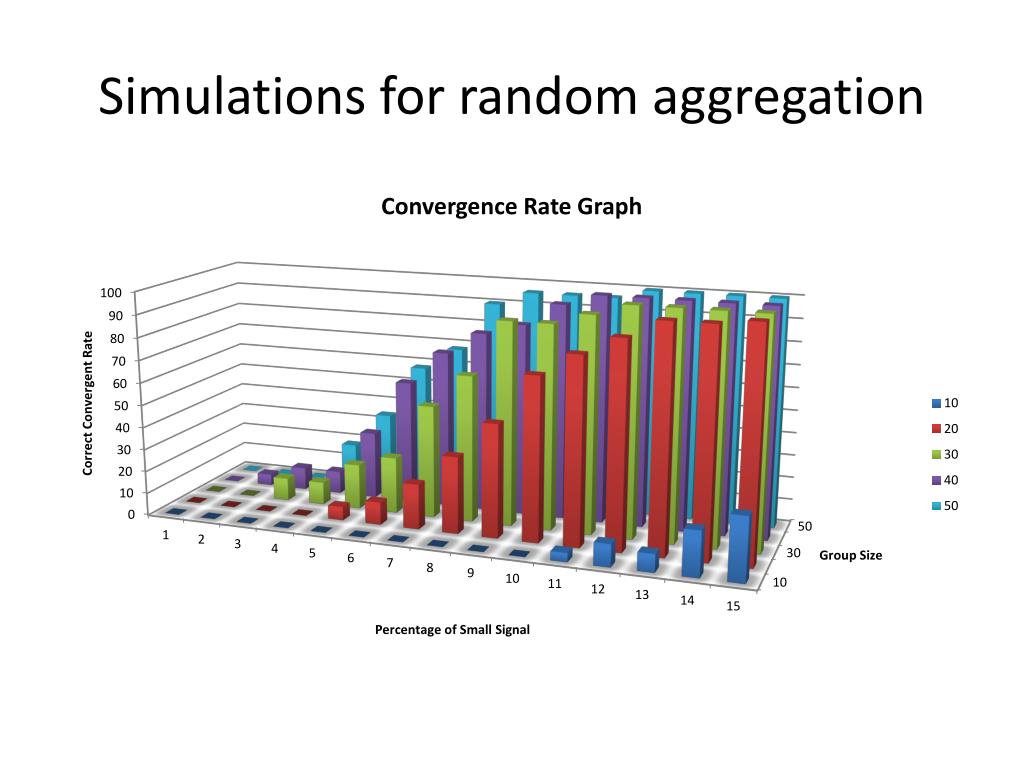 Simulations for random aggregation

Convergence Rate Graph

Correct Convergent Rate

100
90
80
70
60
50
40
30
20
10
0

1 2 3 4 5 6 7 8 9 10 11 12 13 14 15

Percentage of Small Signal

50
30
10

Group Size

10
20
30
40
50